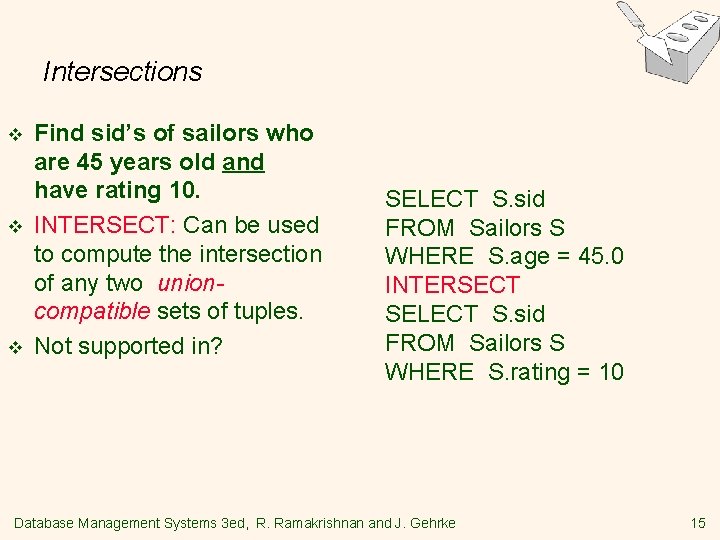 Intersections

❖ Find sid's of sailors who are 45 years old and have rating 10.

❖ INTERSECT: Can be used to compute the intersection of any two union-compatible sets of tuples.

❖ Not supported in?

SELECT S.sid
FROM Sailors S
WHERE S.age = 45.0
INTERSECT
SELECT S.sid
FROM Sailors S
WHERE S.rating = 10

Database Management Systems 3ed, R. Ramakrishnan and J. Gehrke 15